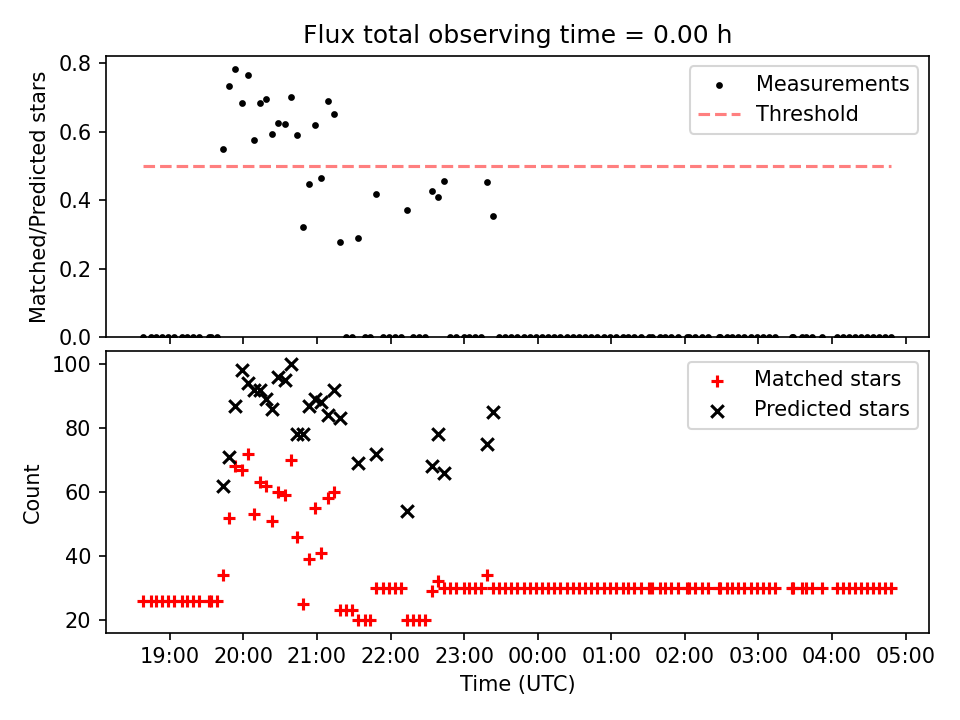 Flux total observing time = 0.00 h

Matched/Predicted stars

0.8
0.6
0.4
0.2
0.0

Measurements
Threshold

Count

100
80
60
40
20

Matched stars
Predicted stars

19:00 20:00 21:00 22:00 23:00 00:00 01:00 02:00 03:00 04:00 05:00

Time (UTC)